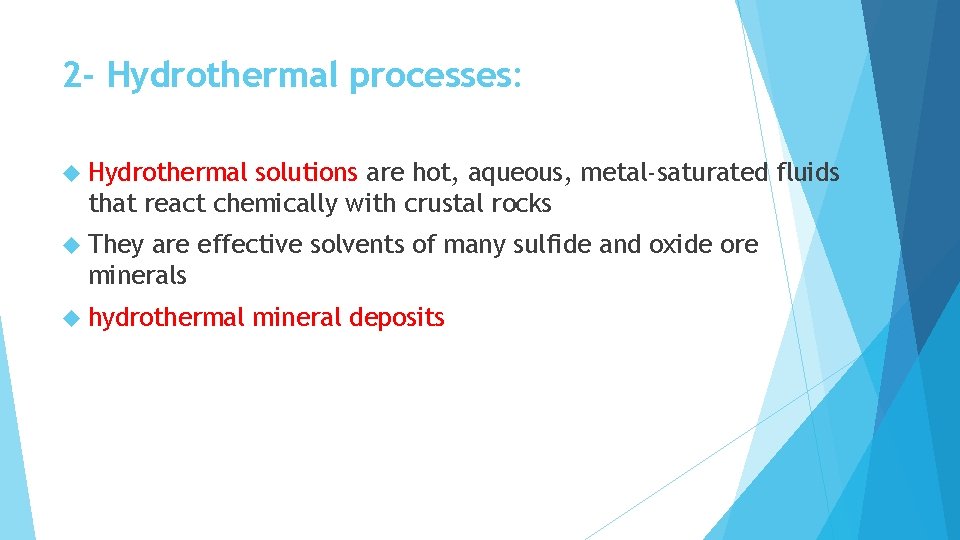 2- Hydrothermal processes:

Hydrothermal solutions are hot, aqueous, metal-saturated fluids that react chemically with crustal rocks

They are effective solvents of many sulfide and oxide ore minerals

hydrothermal mineral deposits